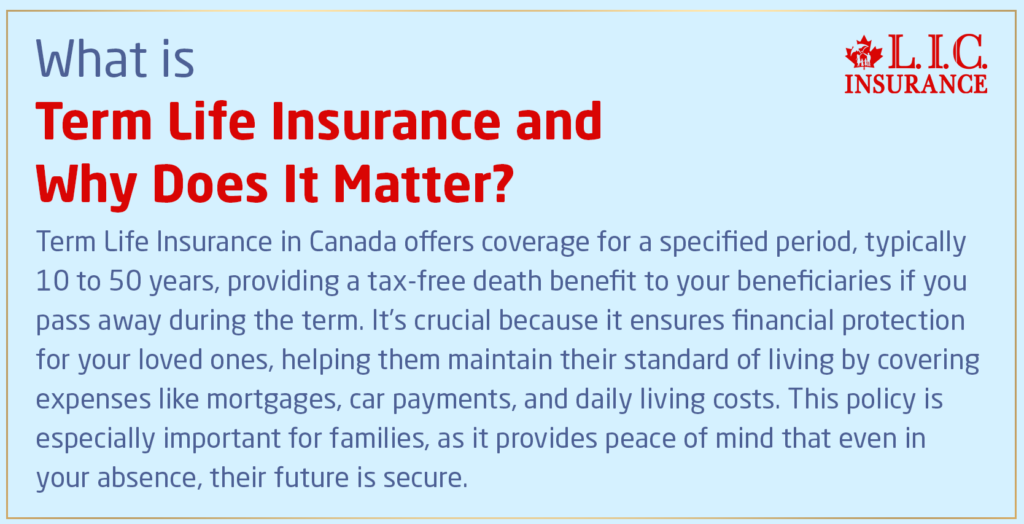 What is
Term Life Insurance and Why Does It Matter?

L.I.C.
INSURANCE

Term Life Insurance in Canada offers coverage for a specified period, typically 10 to 50 years, providing a tax-free death benefit to your beneficiaries if you pass away during the term. It's crucial because it ensures financial protection for your loved ones, helping them maintain their standard of living by covering expenses like mortgages, car payments, and daily living costs. This policy is especially important for families, as it provides peace of mind that even in your absence, their future is secure.